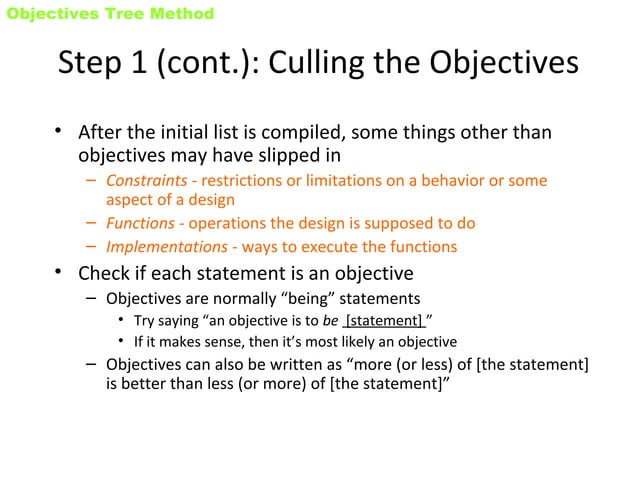 Objectives Tree Method

Step 1 (cont.): Culling the Objectives

• After the initial list is compiled, some things other than objectives may have slipped in
  – Constraints - restrictions or limitations on a behavior or some aspect of a design
  – Functions - operations the design is supposed to do
  – Implementations - ways to execute the functions
• Check if each statement is an objective
  – Objectives are normally “being” statements
    • Try saying “an objective is to be [statement] ”
    • If it makes sense, then it’s most likely an objective
  – Objectives can also be written as “more (or less) of [the statement] is better than less (or more) of [the statement]”